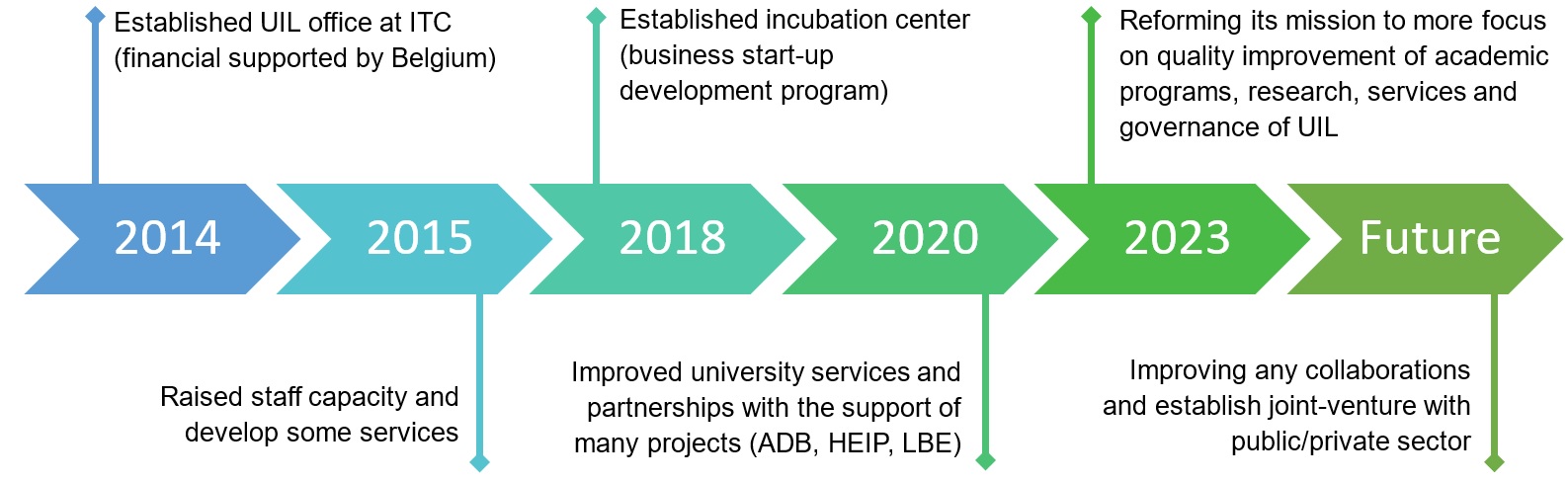 Established UIL office at ITC (financial supported by Belgium)

Established incubation center (business start-up development program)

Reforming its mission to more focus on quality improvement of academic programs, research, services and governance of UIL

2014

2015

2018

2020

2023

Future

Raised staff capacity and develop some services

Improved university services and partnerships with the support of many projects (ADB, HEIP, LBE)

Improving any collaborations and establish joint-venture with public/private sector